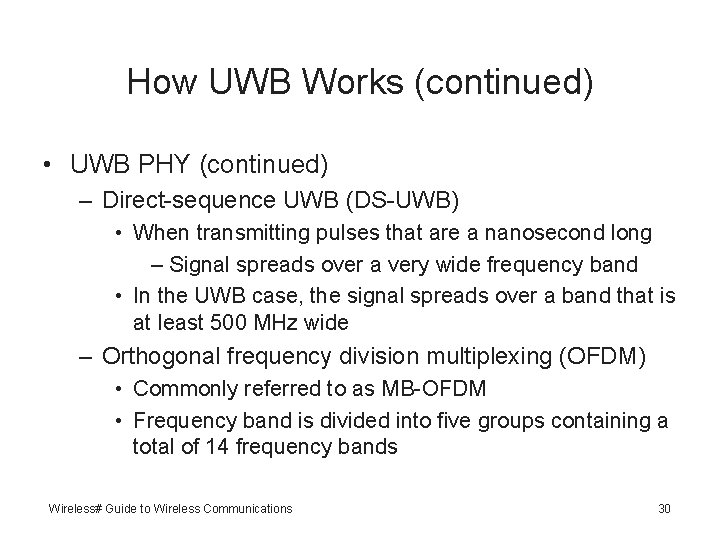 How UWB Works (continued)

• UWB PHY (continued)

– Direct-sequence UWB (DS-UWB)

• When transmitting pulses that are a nanosecond long

– Signal spreads over a very wide frequency band

• In the UWB case, the signal spreads over a band that is at least 500 MHz wide

– Orthogonal frequency division multiplexing (OFDM)

• Commonly referred to as MB-OFDM

• Frequency band is divided into five groups containing a total of 14 frequency bands

Wireless# Guide to Wireless Communications

30